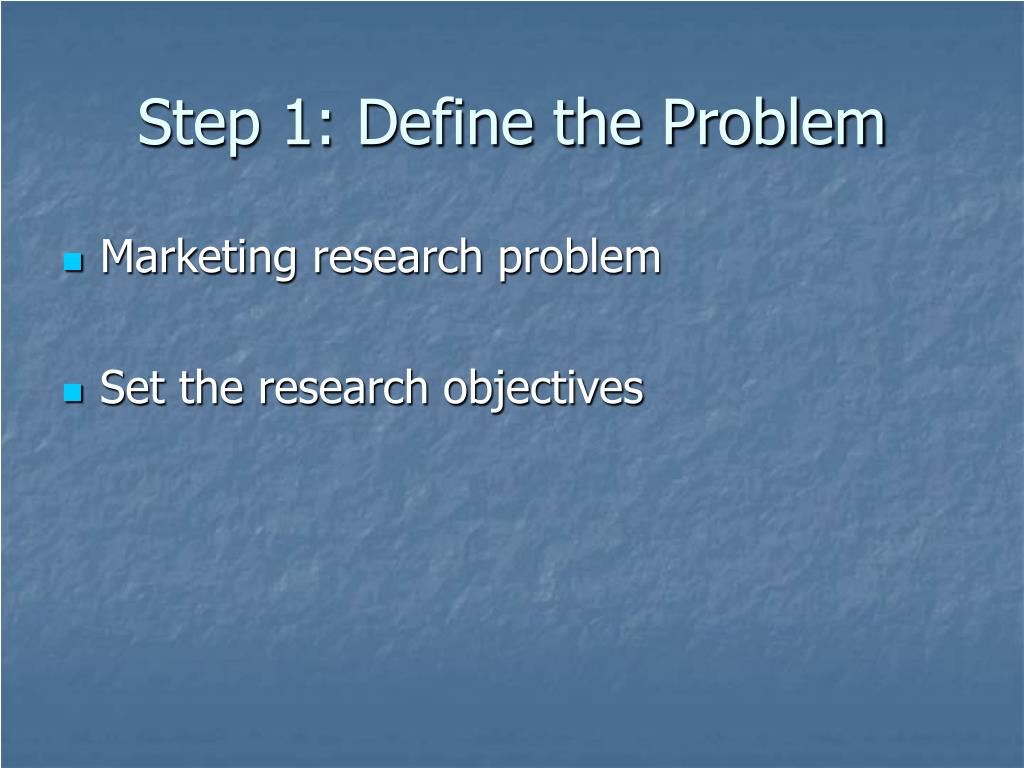 Step 1: Define the Problem

- Marketing research problem

- Set the research objectives